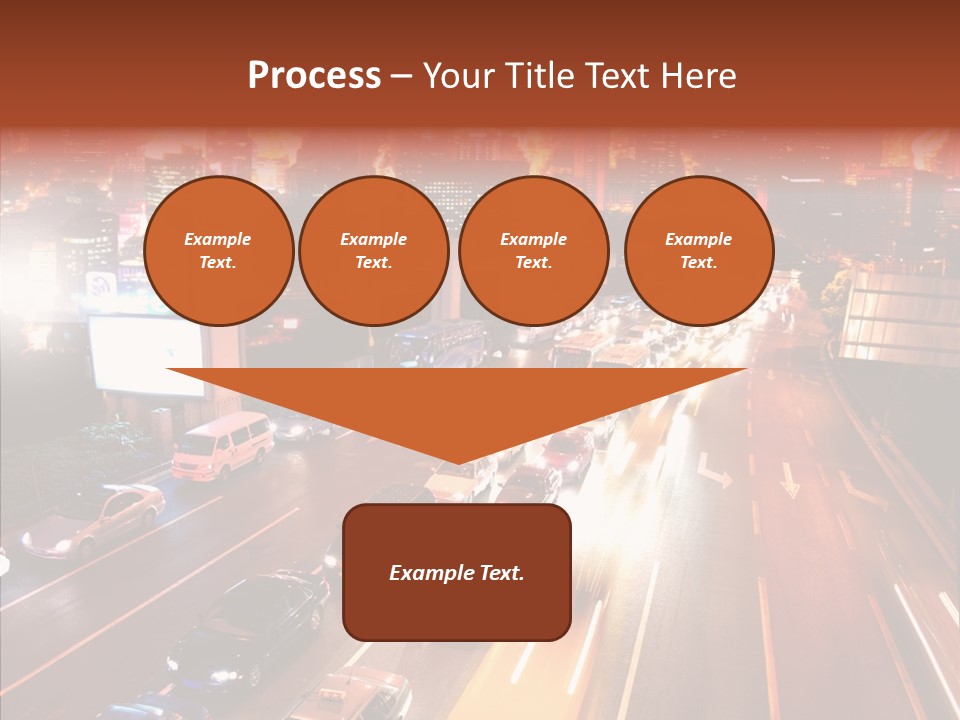 Process – Your Title Text Here

Example Text.

Example Text.

Example Text.

Example Text.

Example Text.